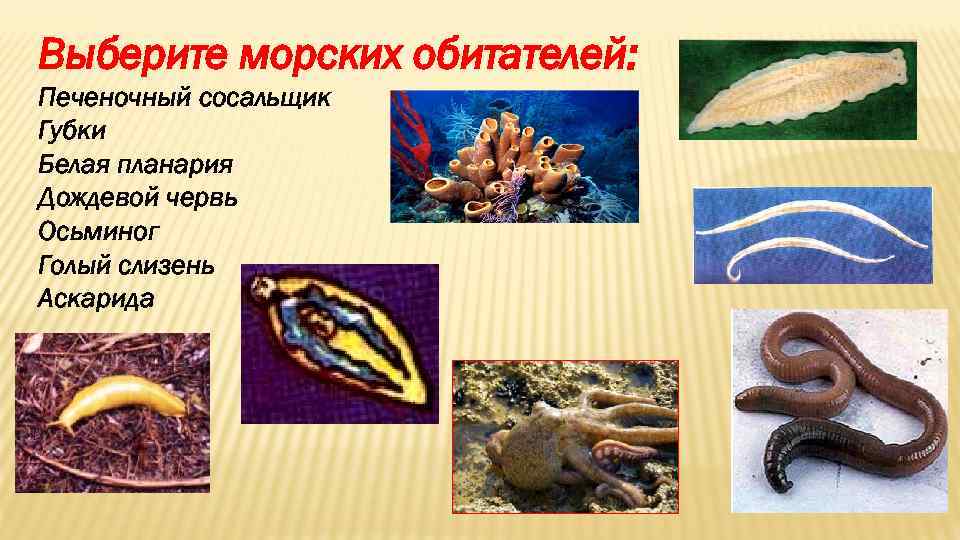 Выберите морских обитателей:
Печеночный сосальщик
Губки
Белая планария
Дождевой червь
Осьминог
Голый слизень
Аскарида